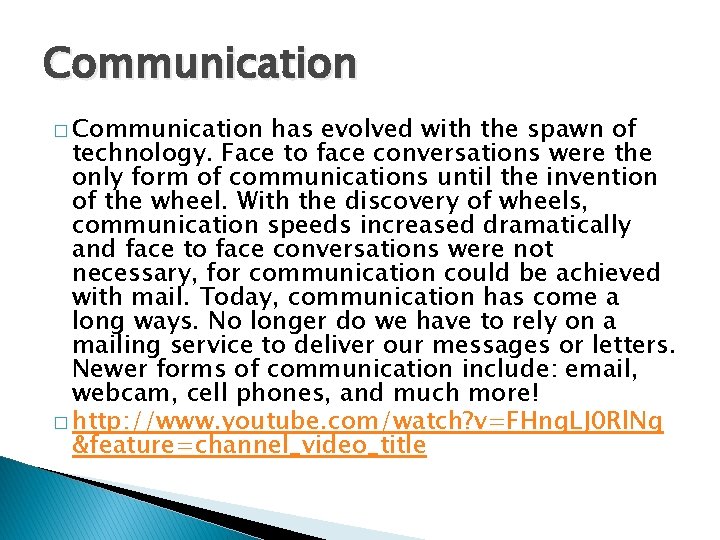 Communication

□ Communication has evolved with the spawn of technology. Face to face conversations were the only form of communications until the invention of the wheel. With the discovery of wheels, communication speeds increased dramatically and face to face conversations were not necessary, for communication could be achieved with mail. Today, communication has come a long ways. No longer do we have to rely on a mailing service to deliver our messages or letters. Newer forms of communication include: email, webcam, cell phones, and much more!

□ http://www.youtube.com/watch?v=FHngLJ0RlNg&feature=channel_video_title